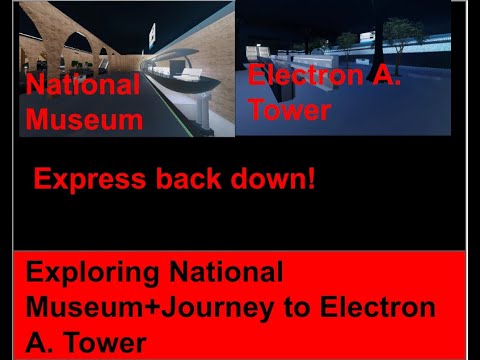 National Museum

Electron A. Tower

Express back down!

Exploring National Museum+Journey to Electron A. Tower